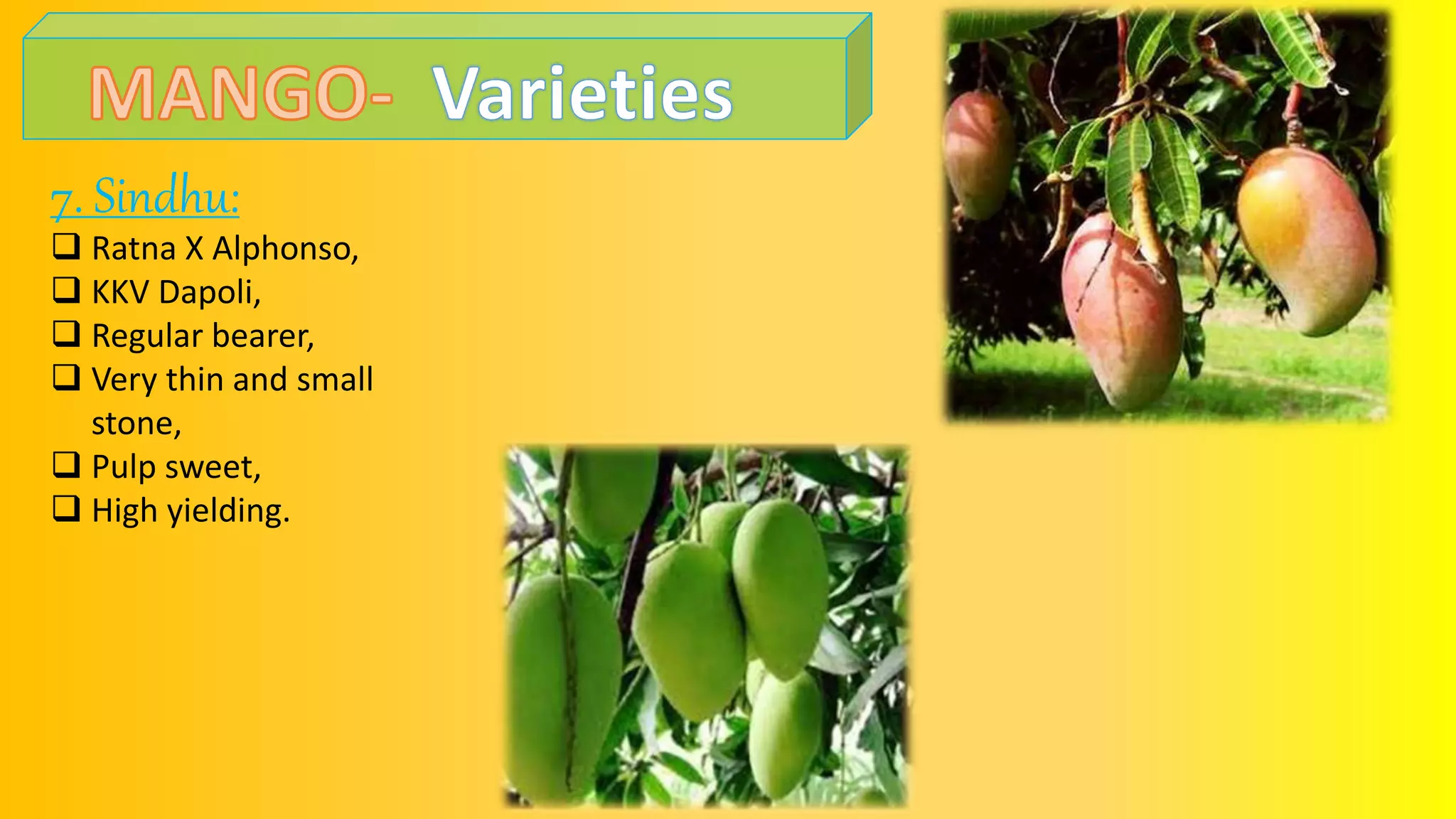 MANGO- Varieties

7. Sindhu:

❑ Ratna X Alphonso,
❑ KKV Dapoli,
❑ Regular bearer,
❑ Very thin and small stone,
❑ Pulp sweet,
❑ High yielding.